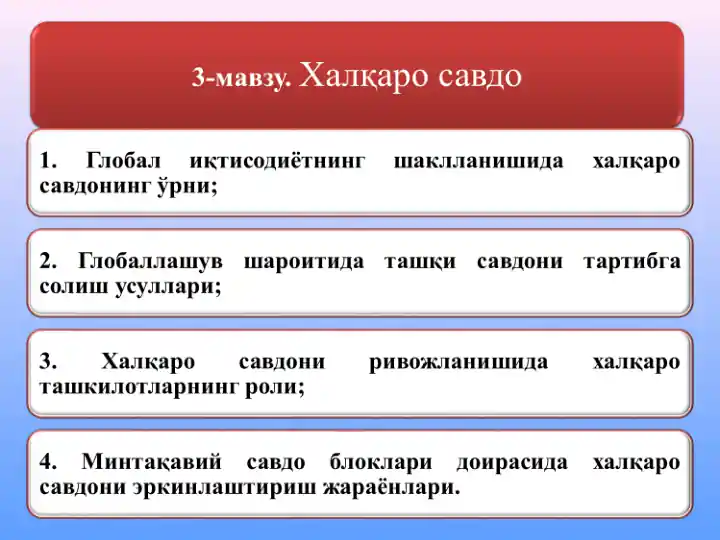 3-мавзу. Халқаро савдо

1. Глобал иқтисодиётнинг шаклланишида халқаро савдонинг ўрни;

2. Глобаллашув шароитида ташқи савдони тартибга солиш усуллари;

3. Халқаро савдони ривожланишида халқаро ташкилотларнинг роли;

4. Минтақавий савдо блоклари доирасида халқаро савдони эркинлаштириш жараёнлари.